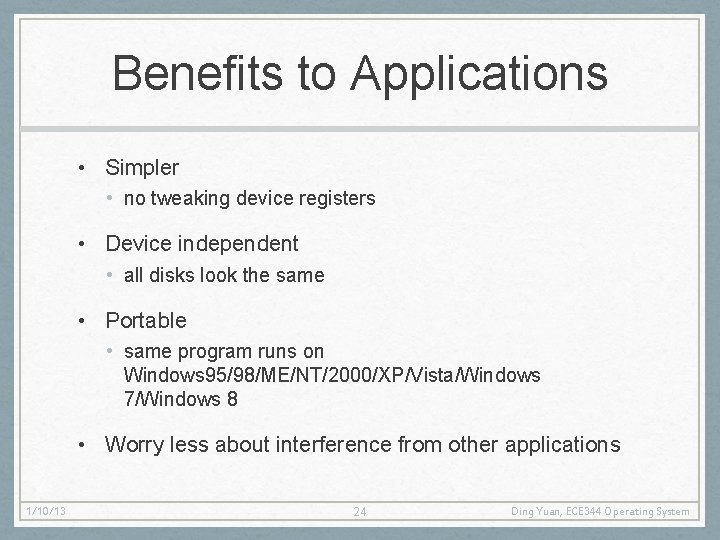 Benefits to Applications

• Simpler
 • no tweaking device registers

• Device independent
 • all disks look the same

• Portable
 • same program runs on Windows95/98/ME/NT/2000/XP/Vista/Windows 7/Windows 8

• Worry less about interference from other applications

1/10/13

24

Ding Yuan, ECE344 Operating System